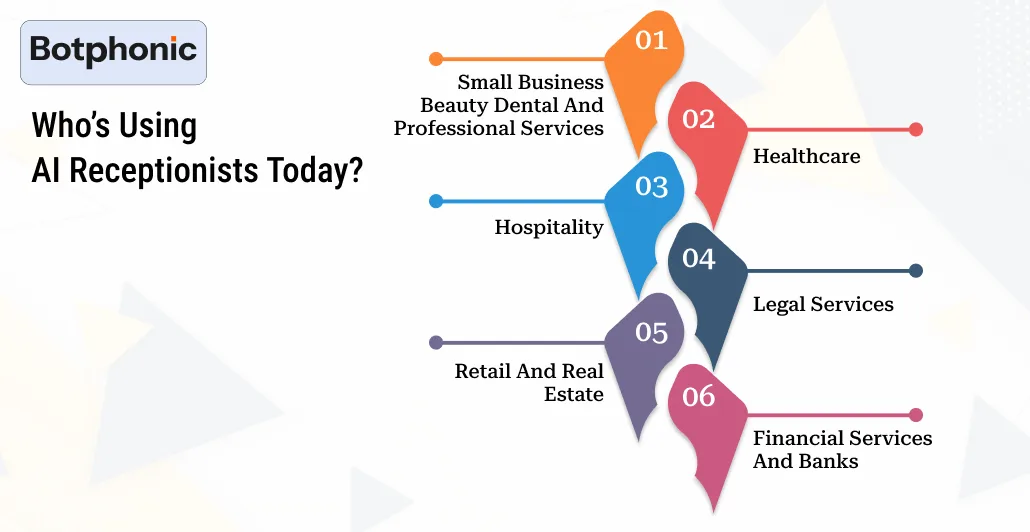 Botphonic

Who's Using AI Receptionists Today?

01
Small Business Beauty Dental And Professional Services

02
Healthcare

03
Hospitality

04
Legal Services

05
Retail And Real Estate

06
Financial Services And Banks